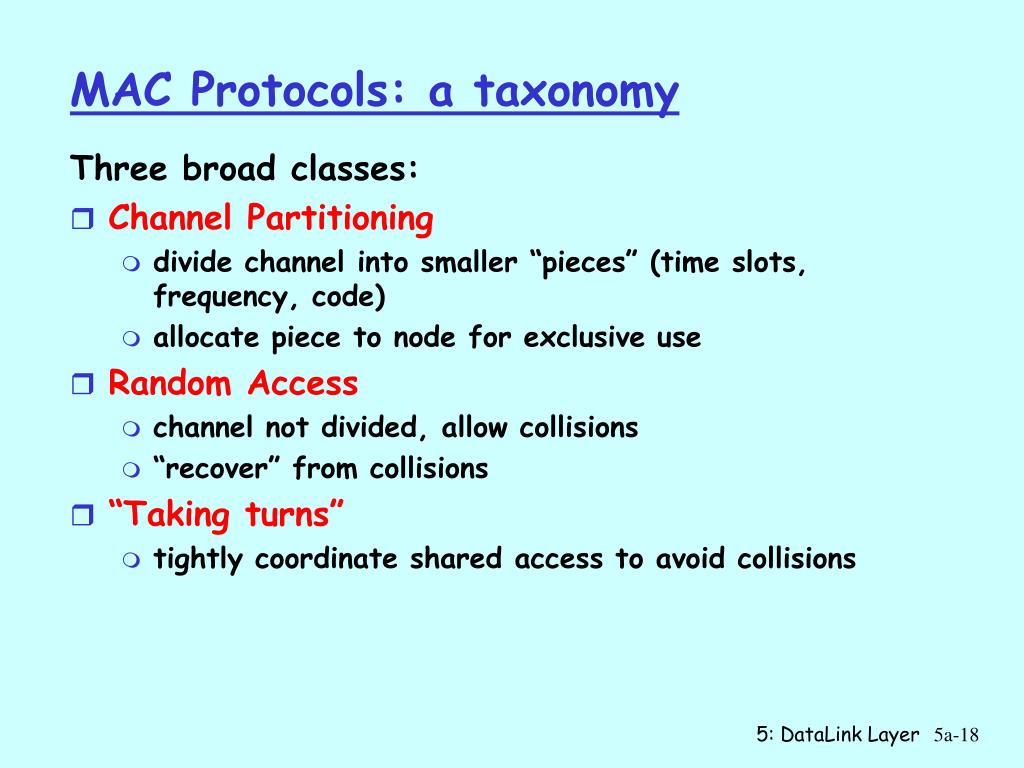 MAC Protocols: a taxonomy

Three broad classes:

Channel Partitioning

divide channel into smaller “pieces” (time slots, frequency, code)

allocate piece to node for exclusive use

Random Access

channel not divided, allow collisions

“recover” from collisions

“Taking turns”

tightly coordinate shared access to avoid collisions

5: DataLink Layer 5a-18